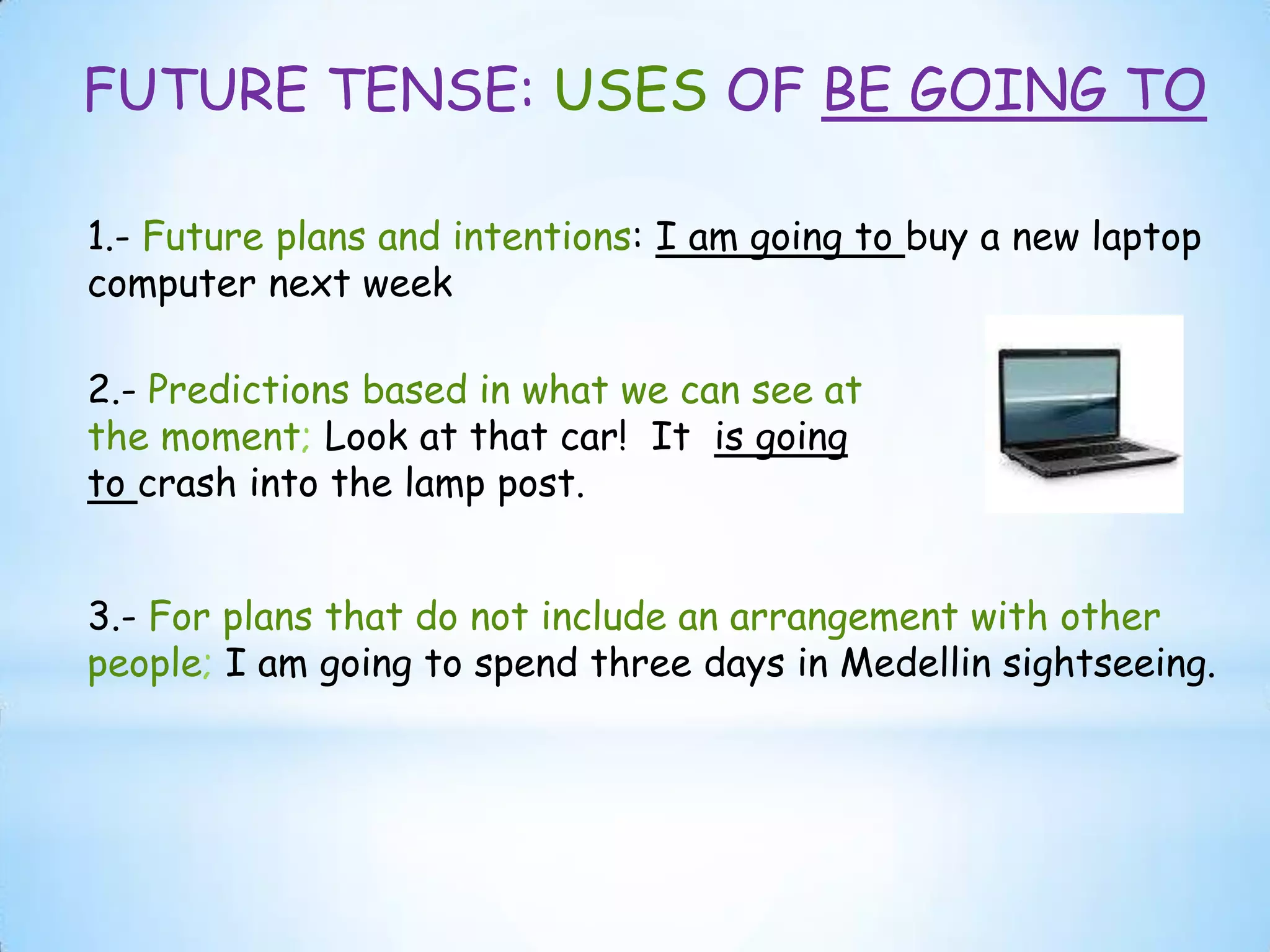 FUTURE TENSE: USES OF BE GOING TO

1.- Future plans and intentions: I am going to buy a new laptop computer next week

2.- Predictions based in what we can see at the moment; Look at that car! It is going to crash into the lamp post.

3.- For plans that do not include an arrangement with other people; I am going to spend three days in Medellin sightseeing.